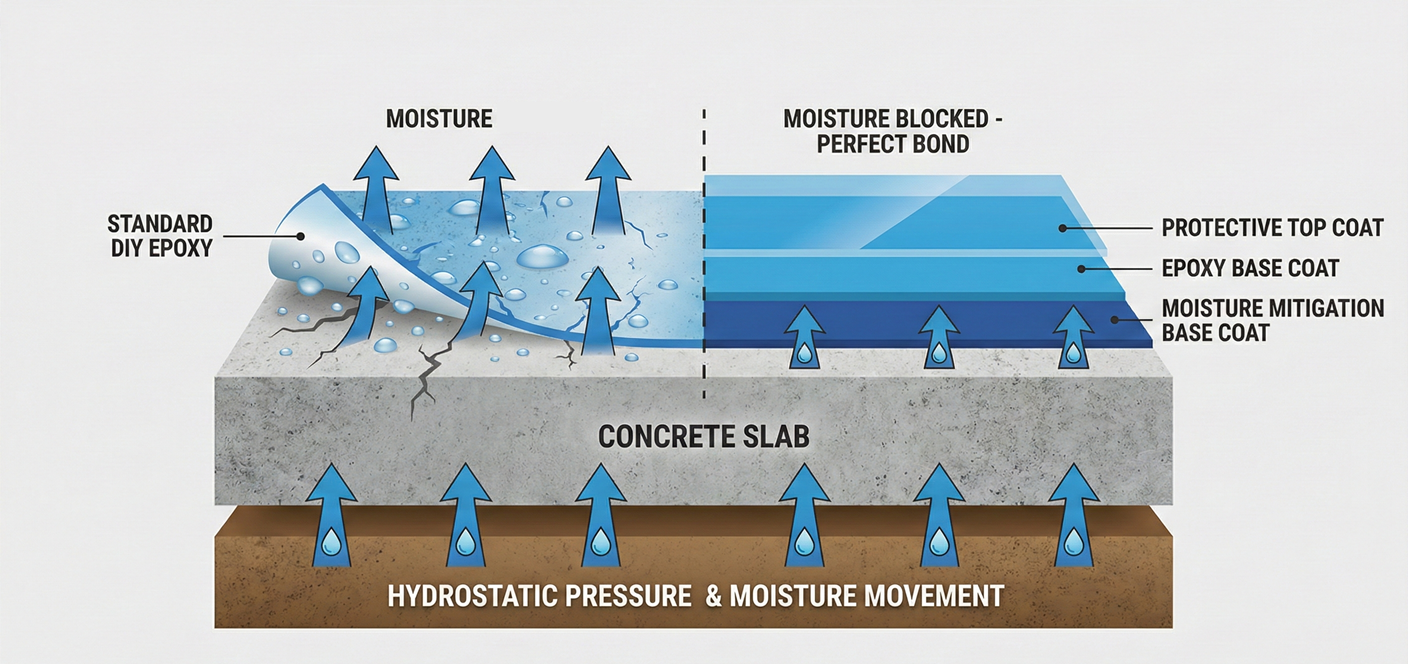 MOISTURE

MOISTURE BLOCKED - PERFECT BOND

STANDARD DIY EPOXY

PROTECTIVE TOP COAT

EPOXY BASE COAT

MOISTURE MITIGATION BASE COAT

CONCRETE SLAB

HYDROSTATIC PRESSURE & MOISTURE MOVEMENT